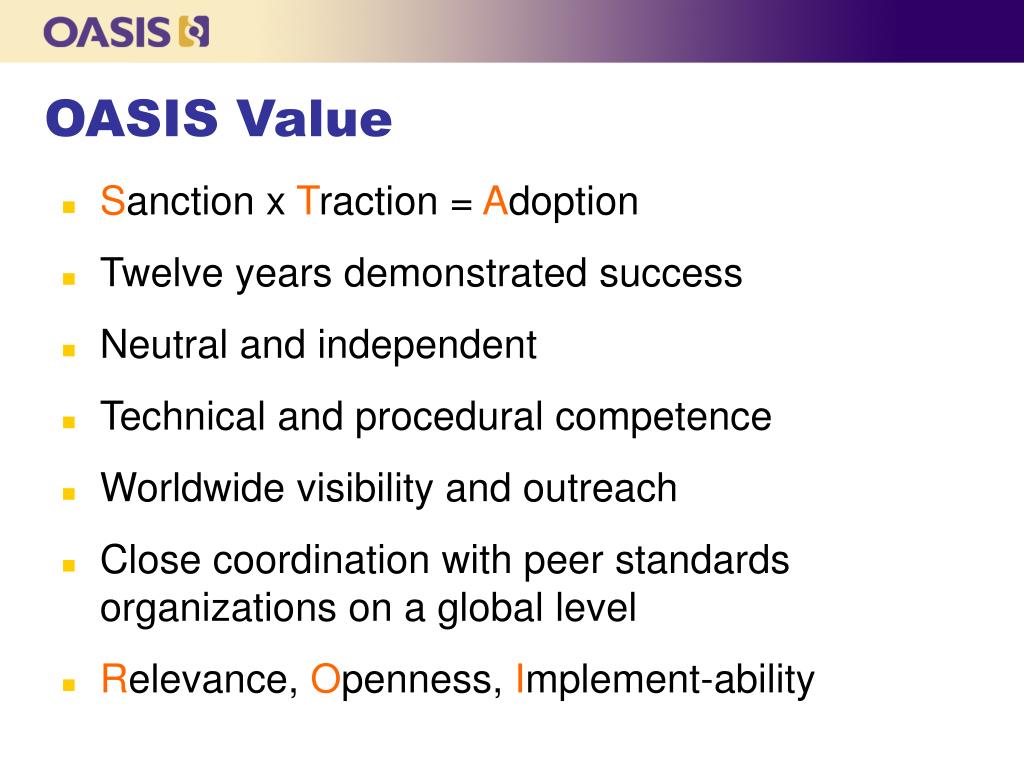 OASIS

OASIS Value

- Sanction x Traction = Adoption
- Twelve years demonstrated success
- Neutral and independent
- Technical and procedural competence
- Worldwide visibility and outreach
- Close coordination with peer standards organizations on a global level
- Relevance, Openness, Implement-ability